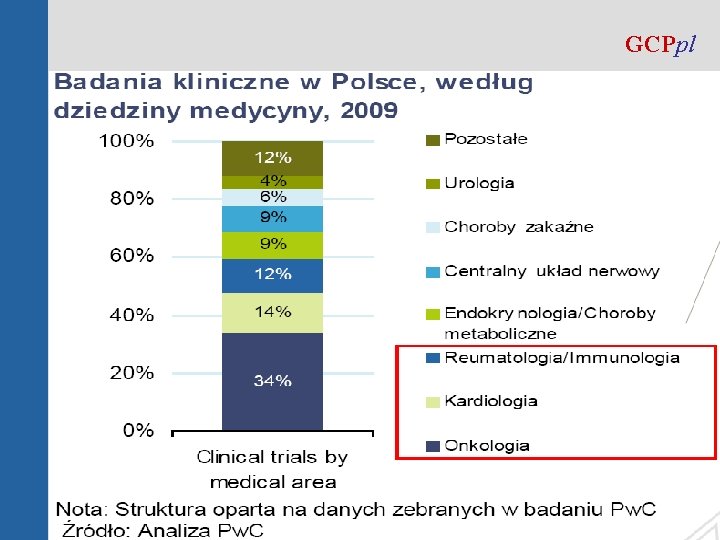 GCPpl

Badania kliniczne w Polsce, według dziedziny medycyny, 2009

100%
80%
60%
40%
20%
0%

12%
4%
6%
9%
9%
12%
14%
34%

Clinical trials by medical area

Pozostałe
Urologia
Choroby zakaźne
Centralny układ nerwowy
Endokrynologia/Choroby metaboliczne
Reumatologia/Immunologia
Kardiologia
Onkologia

Nota: Struktura oparta na danych zebranych w badaniu PwC
Źródło: Analiza PwC